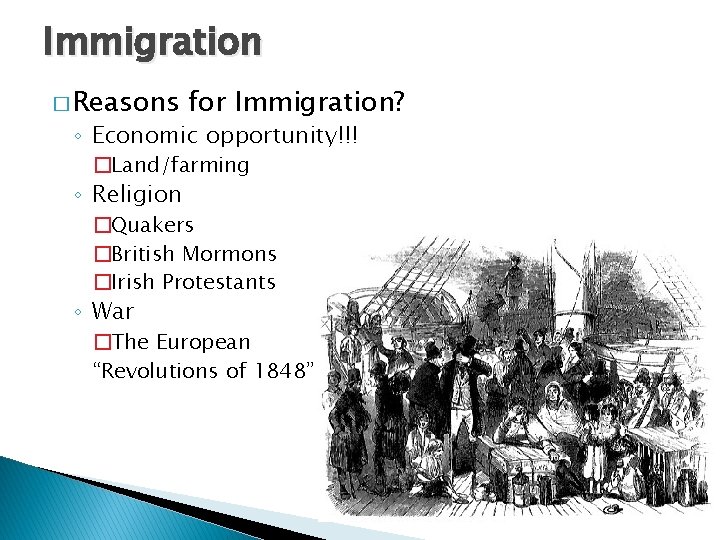 Immigration

□ Reasons for Immigration?

◦ Economic opportunity!!!

□ Land/farming

◦ Religion

□ Quakers

□ British Mormons

□ Irish Protestants

◦ War

□ The European "Revolutions of 1848"